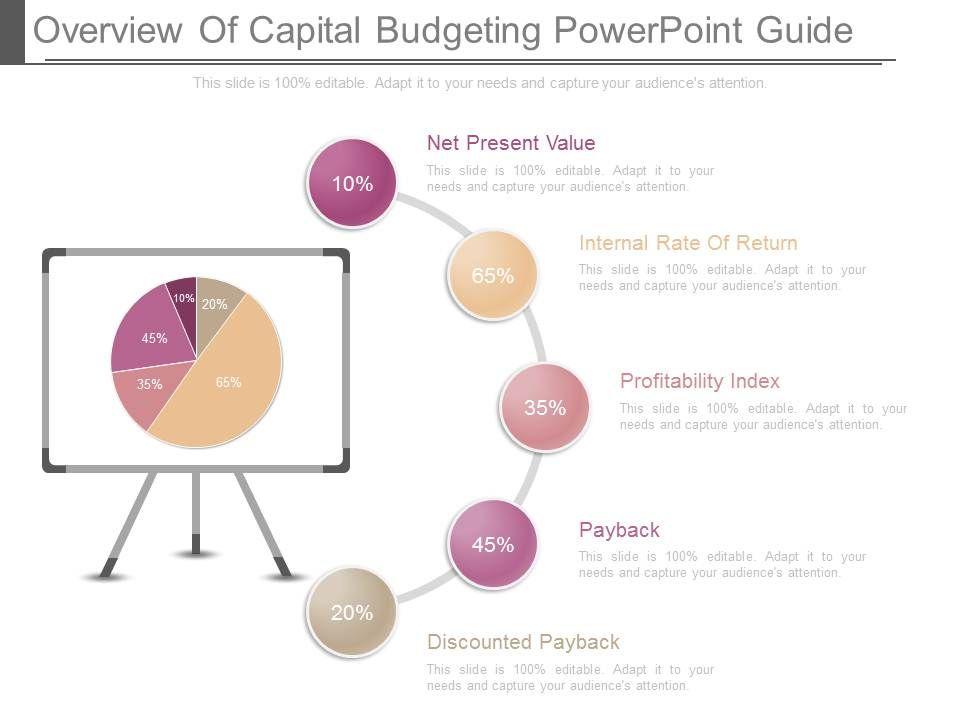 Overview Of Capital Budgeting PowerPoint Guide

This slide is 100% editable. Adapt it to your needs and capture your audience's attention.

10%
20%
45%
35%
65%

10%
Net Present Value
This slide is 100% editable. Adapt it to your needs and capture your audience's attention.

65%
Internal Rate Of Return
This slide is 100% editable. Adapt it to your needs and capture your audience's attention.

35%
Profitability Index
This slide is 100% editable. Adapt it to your needs and capture your audience's attention.

45%
Payback
This slide is 100% editable. Adapt it to your needs and capture your audience's attention.

20%
Discounted Payback
This slide is 100% editable. Adapt it to your needs and capture your audience's attention.